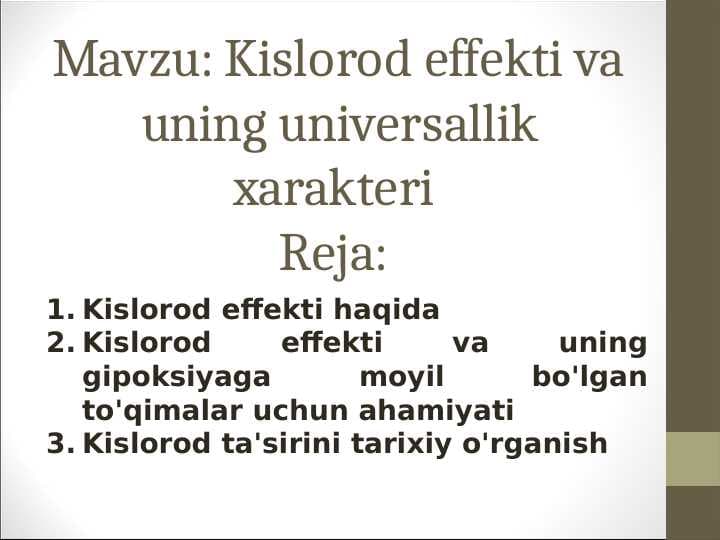 Mavzu: Kislorod effekti va uning universallik xarakteri
Reja:

1. Kislorod effekti haqida
2. Kislorod effekti va uning gipoksiyaga moyil bo'lgan to'qimalar uchun ahamiyati
3. Kislorod ta'sirini tarixiy o'rganish